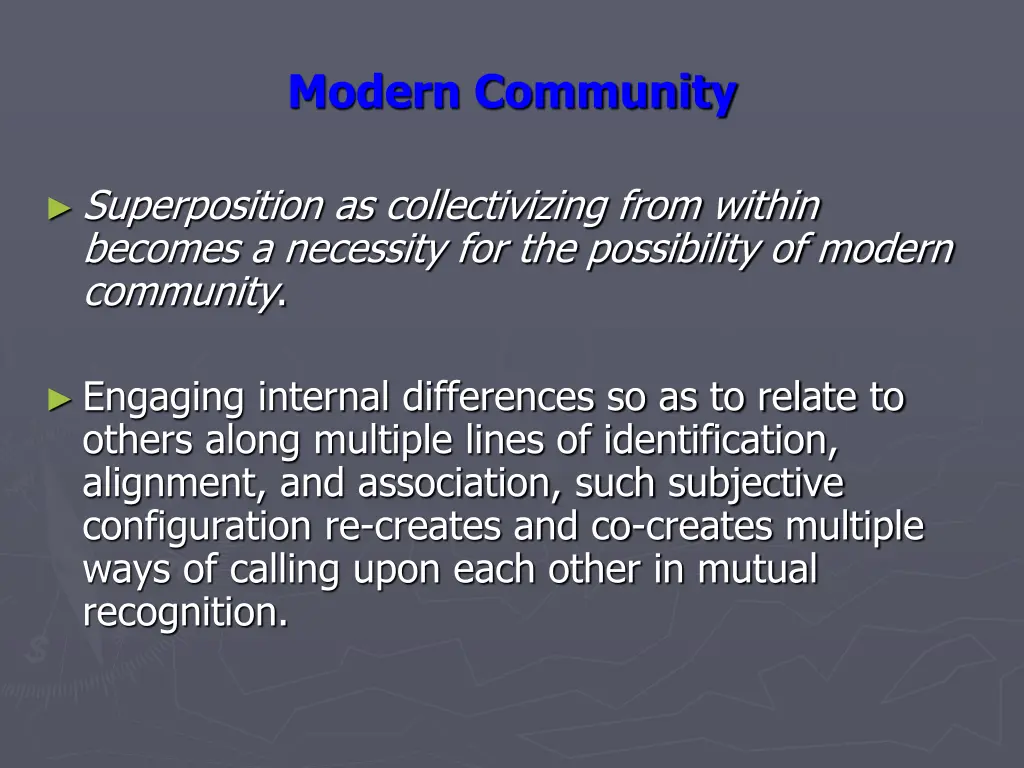 Modern Community

► Superposition as collectivizing from within becomes a necessity for the possibility of modern community.

► Engaging internal differences so as to relate to others along multiple lines of identification, alignment, and association, such subjective configuration re-creates and co-creates multiple ways of calling upon each other in mutual recognition.